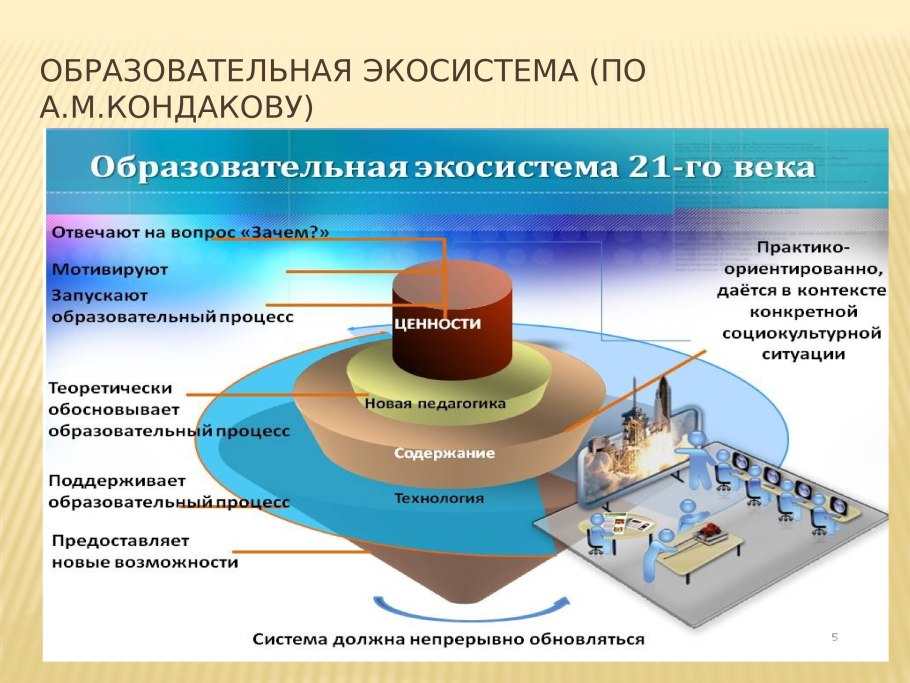 ОБРАЗОВАТЕЛЬНАЯ ЭКОСИСТЕМА (ПО А.М.КОНДАКОВУ)

Образовательная экосистема 21-го века

Отвечают на вопрос «Зачем?»

Мотивируют

Запускают образовательный процесс

Теоретически обосновывает образовательный процесс

Поддерживает образовательный процесс

Предоставляет новые возможности

ЦЕННОСТИ

Новая педагогика

Содержание

Технология

Практико-ориентированно, даётся в контексте конкретной социокультурной ситуации

Система должна непрерывно обновляться

5